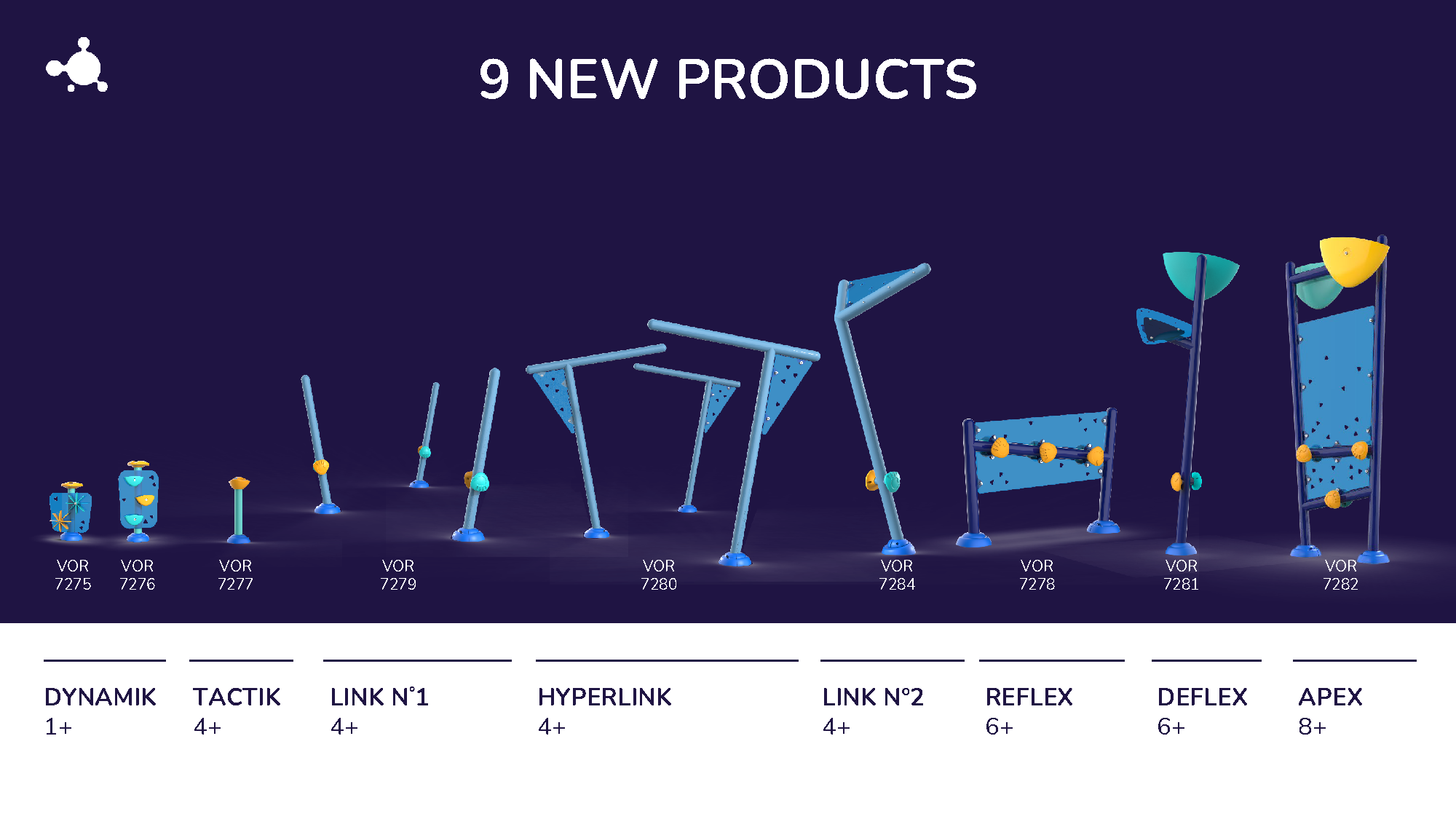 9 NEW PRODUCTS

VOR 7275

VOR 7276

VOR 7277

VOR 7279

VOR 7280

VOR 7284

VOR 7278

VOR 7281

VOR 7282

DYNAMIK
1+

TACTIK
4+

LINK N°1
4+

HYPERLINK
4+

LINK N°2
4+

REFLEX
6+

DEFLEX
6+

APEX
8+